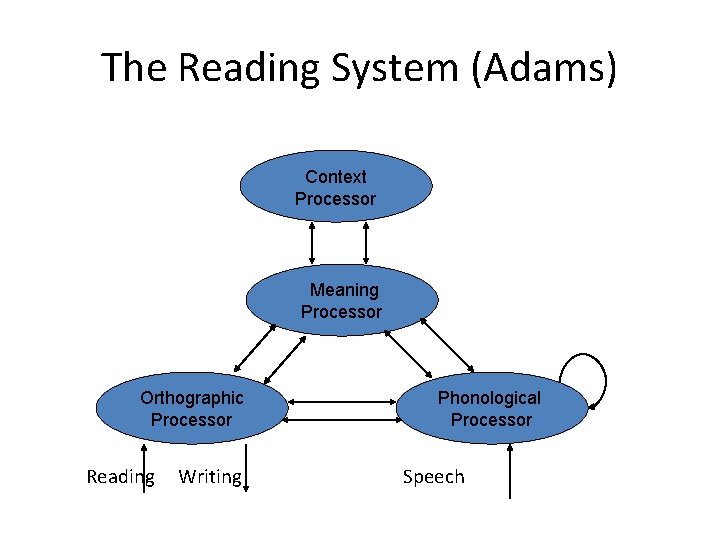 The Reading System (Adams)

Context Processor

Meaning Processor

Orthographic Processor

Phonological Processor

Reading

Writing

Speech